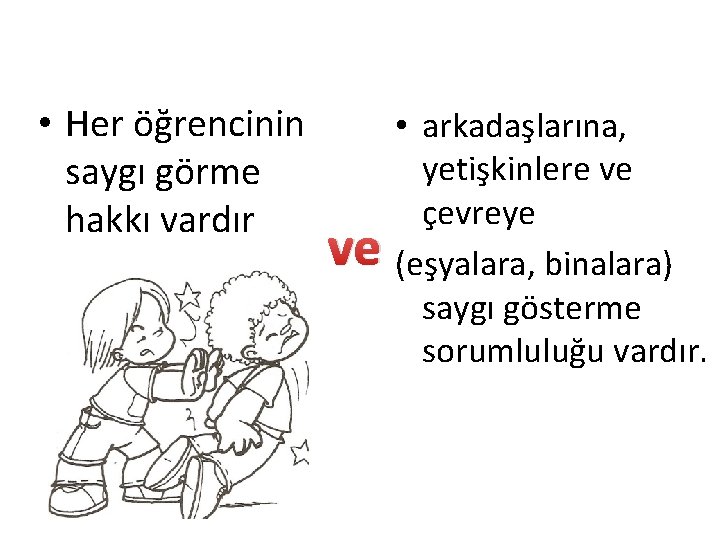 • Her öğrencinin saygı görme hakkı vardır

ve

• arkadaşlarına, yetişkinlere ve çevreye (eşyalara, binalara) saygı gösterme sorumluluğu vardır.